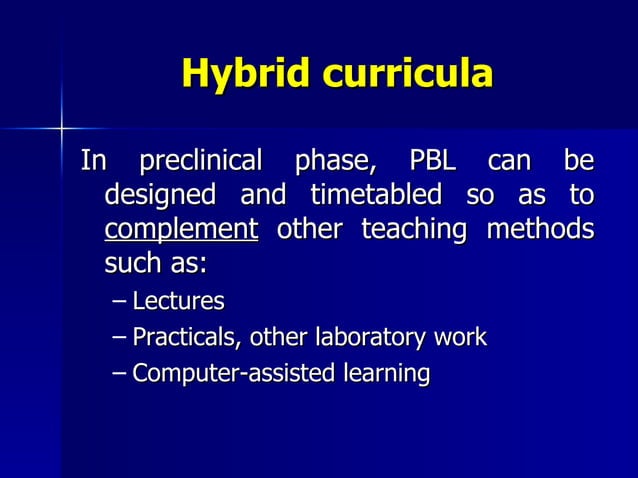 Hybrid curricula

In preclinical phase, PBL can be designed and timetabled so as to complement other teaching methods such as:

– Lectures
– Practicals, other laboratory work
– Computer-assisted learning